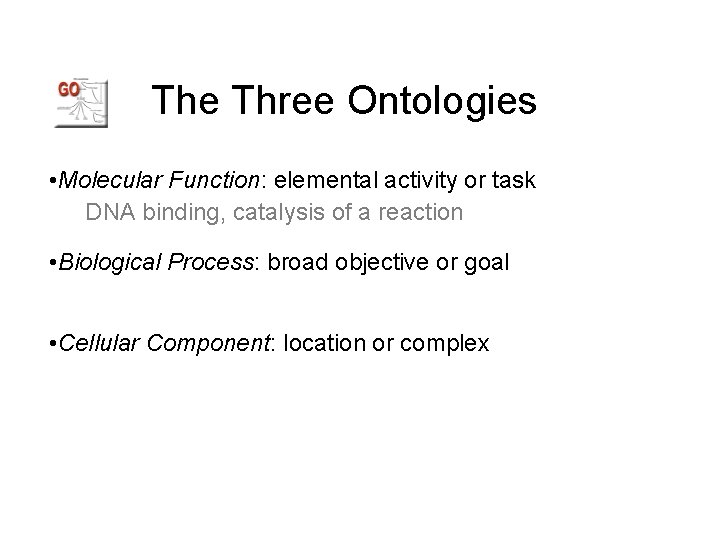 GO

The Three Ontologies

•Molecular Function: elemental activity or task
DNA binding, catalysis of a reaction

•Biological Process: broad objective or goal

•Cellular Component: location or complex